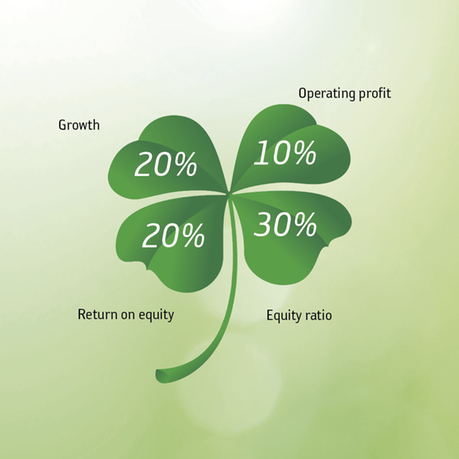 Operating profit

Growth

20%

10%

20%

30%

Return on equity

Equity ratio